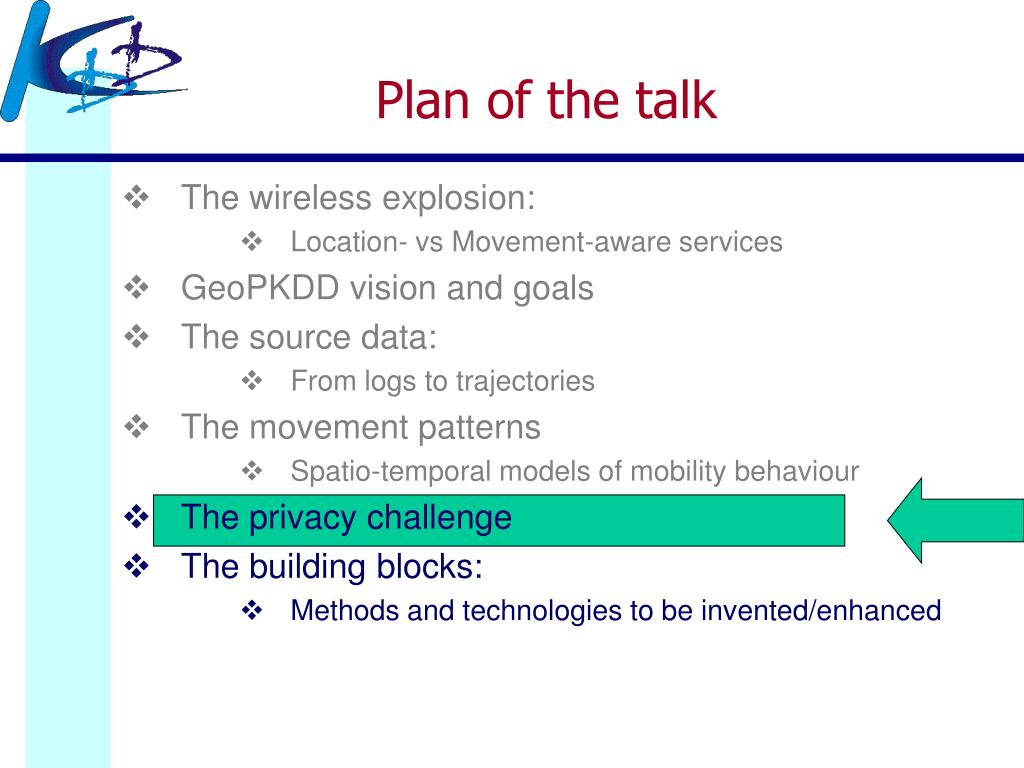 Plan of the talk

❖ The wireless explosion:
❖ Location- vs Movement-aware services
❖ GeoPKDD vision and goals
❖ The source data:
❖ From logs to trajectories
❖ The movement patterns
❖ Spatio-temporal models of mobility behaviour
❖ The privacy challenge
❖ The building blocks:
❖ Methods and technologies to be invented/enhanced